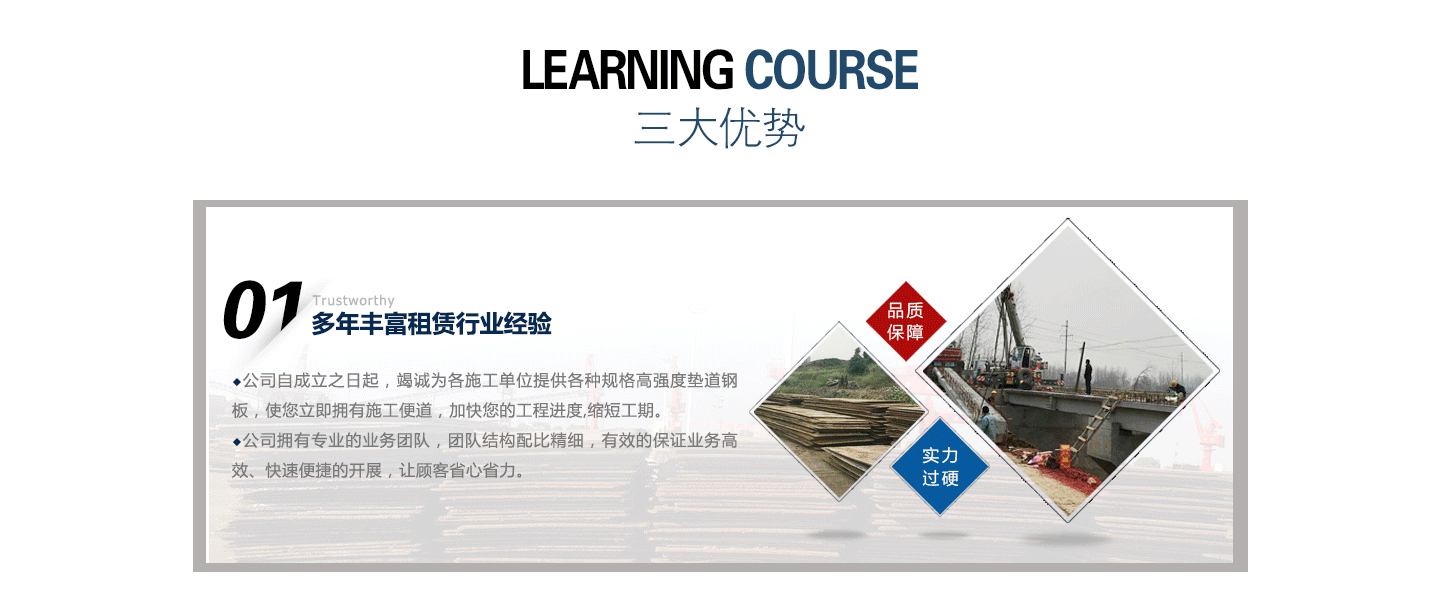 LEARNING COURSE
三大优势

01 Trustworthy
多年丰富租赁行业经验

◆公司自成立之日起，竭诚为各施工单位提供各种规格高强度垫道钢板，使您立即拥有施工便道，加快您的工程进度,缩短工期。
◆公司拥有专业的业务团队，团队结构配比精细，有效的保证业务高效、快速便捷的开展，让顾客省心省力。

品质保障

实力过硬